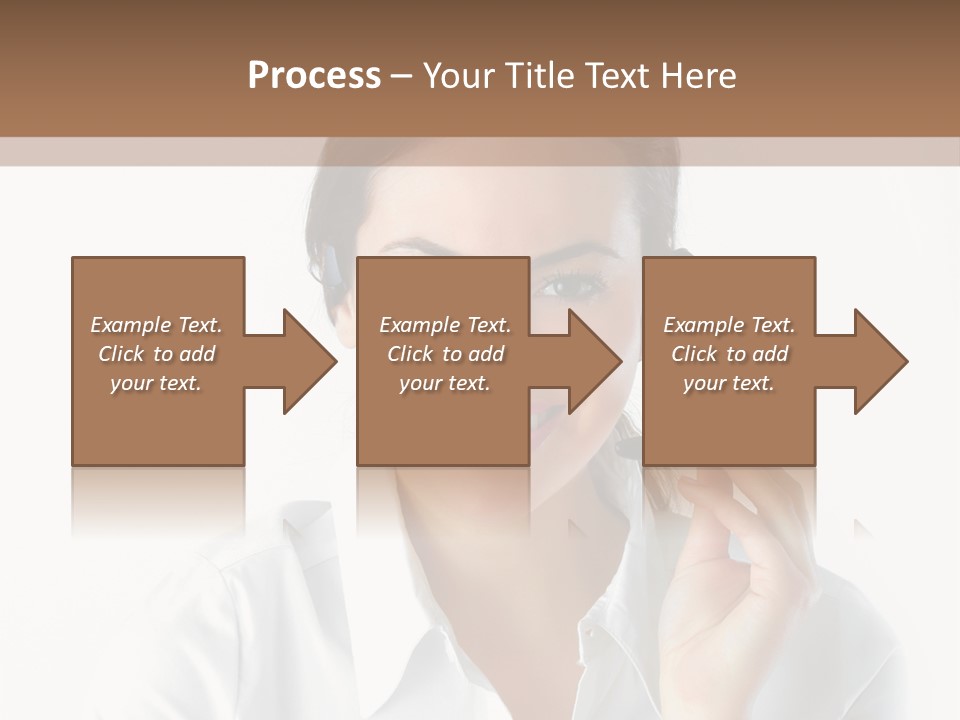 Process – Your Title Text Here

Example Text. Click to add your text.

Example Text. Click to add your text.

Example Text. Click to add your text.